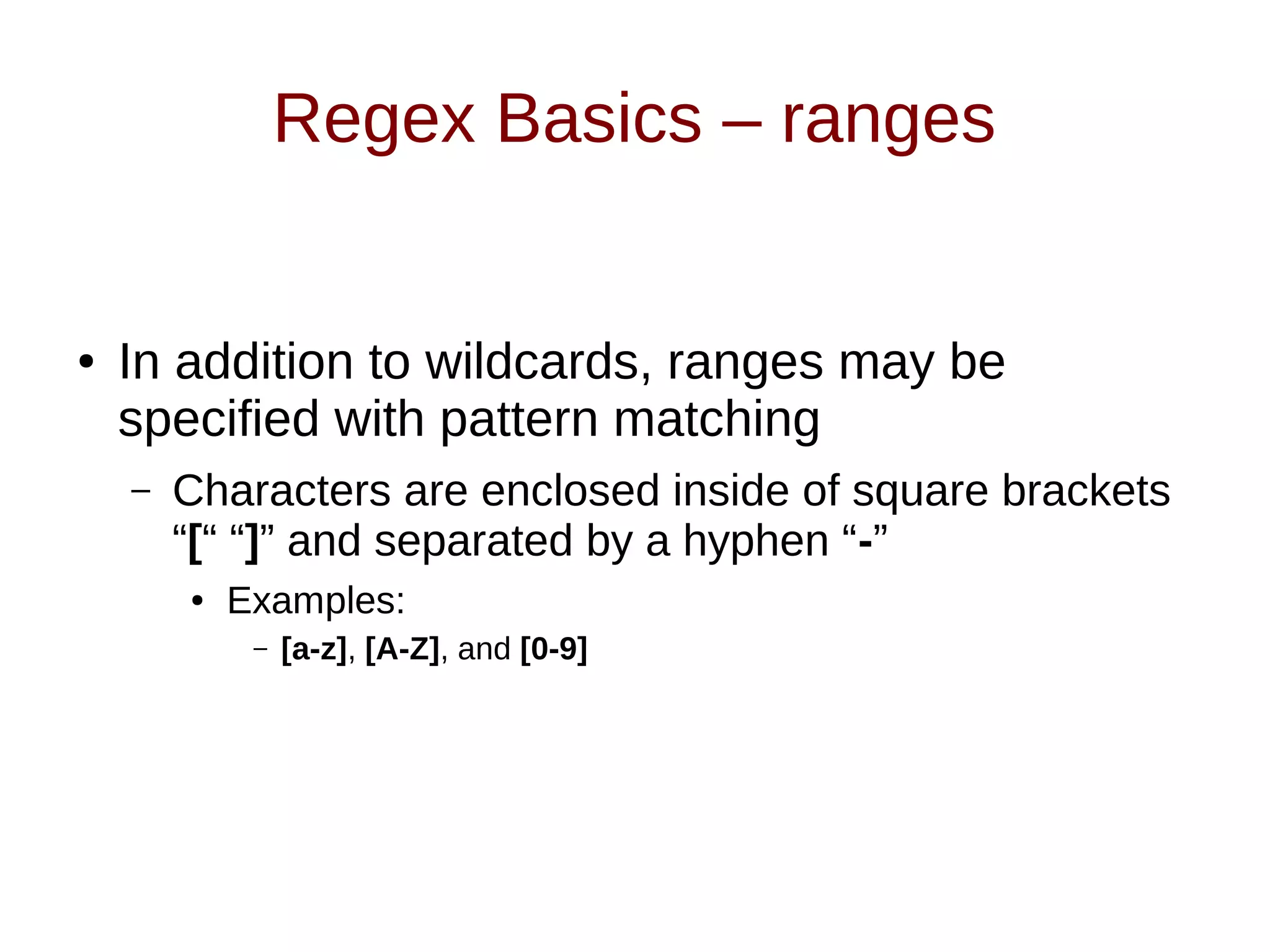 Regex Basics – ranges

• In addition to wildcards, ranges may be specified with pattern matching

– Characters are enclosed inside of square brackets “[“ “]” and separated by a hyphen “-”

• Examples:

– [a-z], [A-Z], and [0-9]